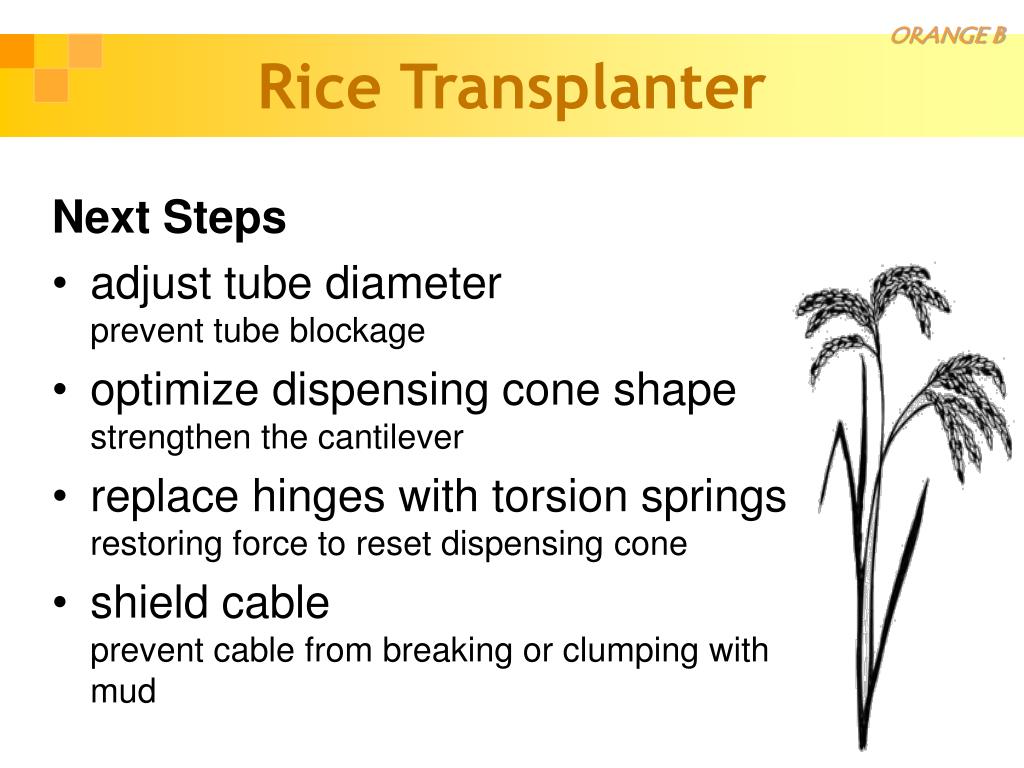 ORANGE B

Rice Transplanter

Next Steps

• adjust tube diameter
prevent tube blockage

• optimize dispensing cone shape
strengthen the cantilever

• replace hinges with torsion springs
restoring force to reset dispensing cone

• shield cable
prevent cable from breaking or clumping with mud